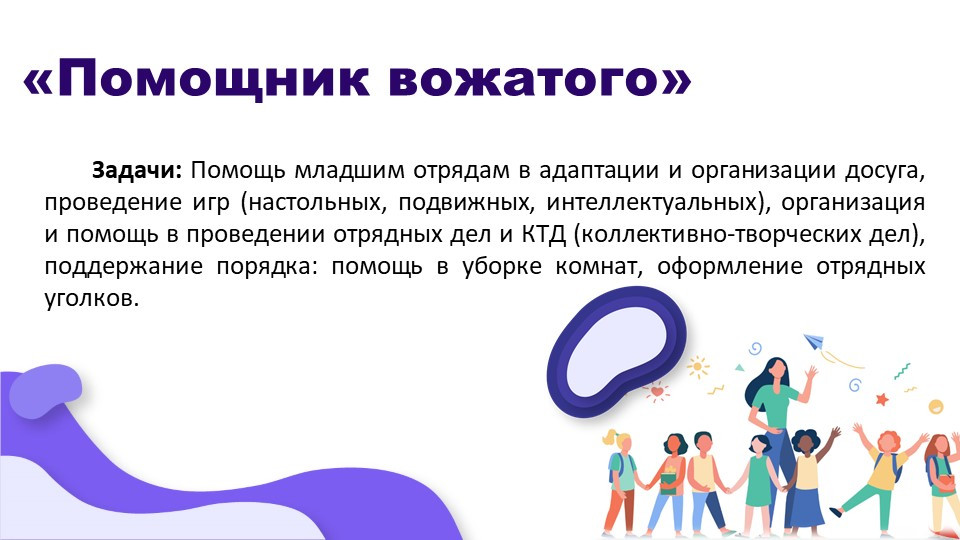 «Помощник вожатого»

Задачи: Помощь младшим отрядам в адаптации и организации досуга, проведение игр (настольных, подвижных, интеллектуальных), организация и помощь в проведении отрядных дел и КТД (коллективно-творческих дел), поддержание порядка: помощь в уборке комнат, оформление отрядных уголков.